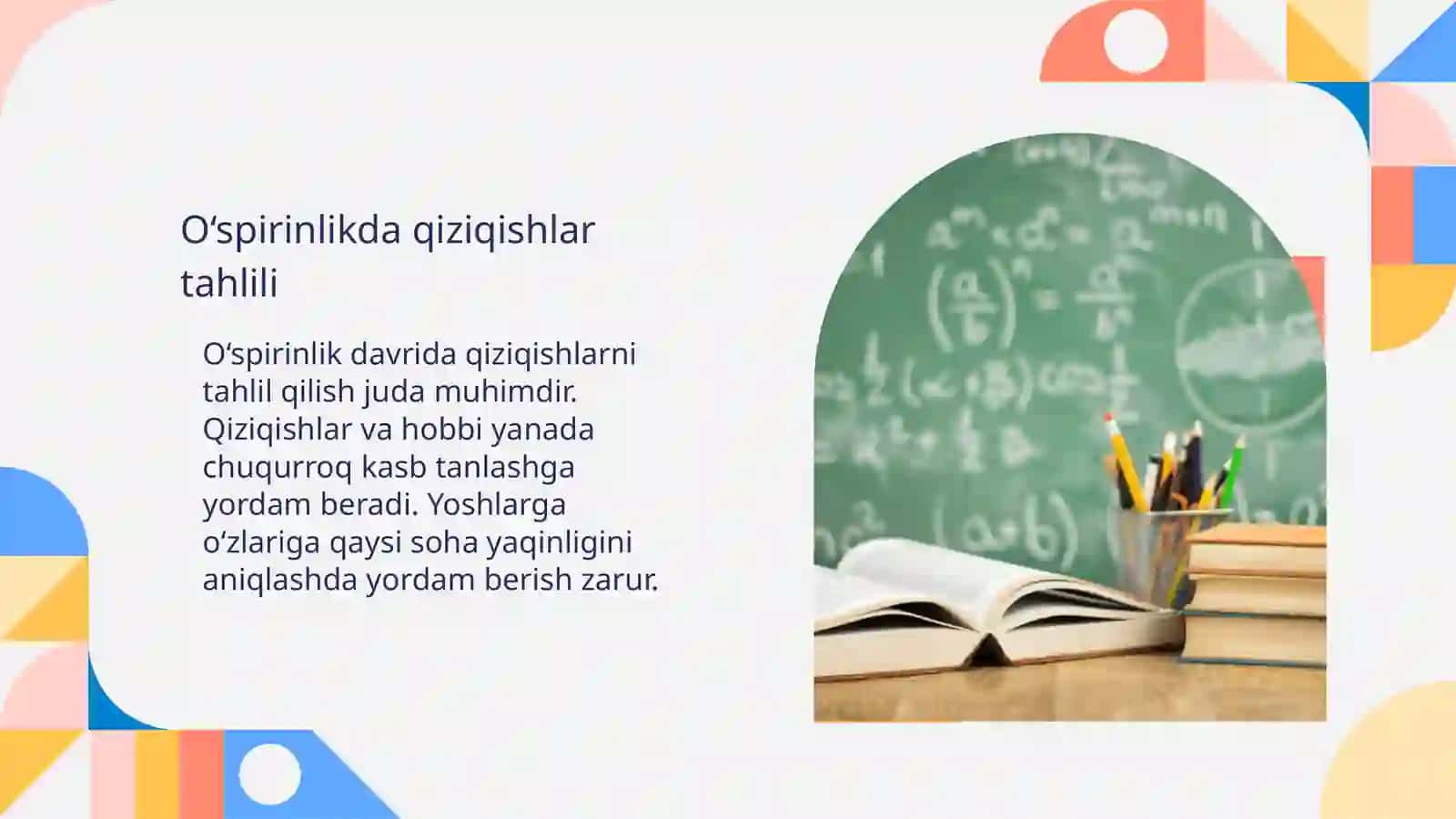 O‘spirinlikda qiziqishlar tahlili

O‘spirinlik davrida qiziqishlarni tahlil qilish juda muhimdir. Qiziqishlar va hobbi yanada chuqurroq kasb tanlashga yordam beradi. Yoshlarga o‘zlariga qaysi soha yaqinligini aniqlashda yordam berish zarur.